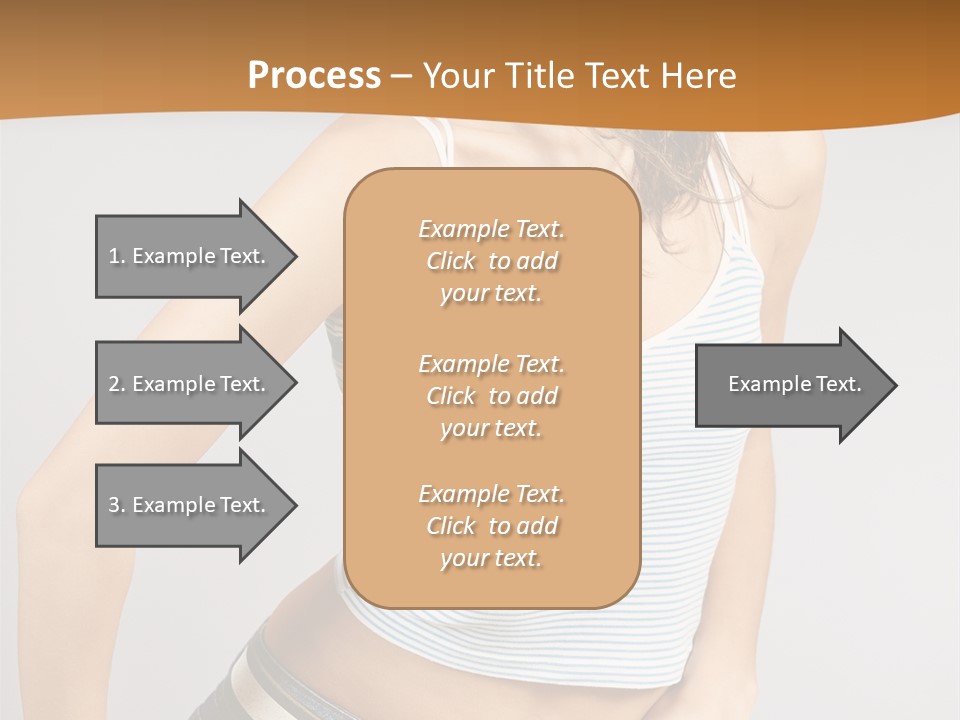 Process – Your Title Text Here

1. Example Text.

2. Example Text.

3. Example Text.

Example Text. Click to add your text.

Example Text. Click to add your text.

Example Text. Click to add your text.

Example Text.